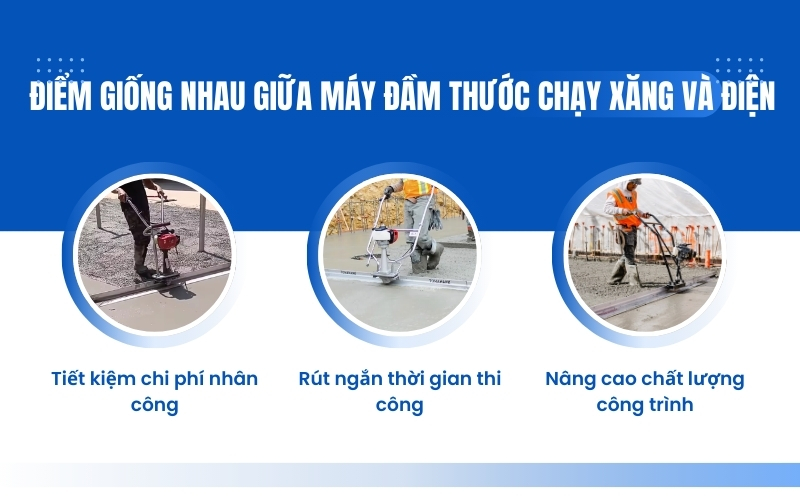 ĐIỂM GIỐNG NHAU GIỮA MÁY ĐẦM THƯỚC CHẠY XĂNG VÀ ĐIỆN

Tiết kiệm chi phí nhân công

Rút ngắn thời gian thi công

Nâng cao chất lượng công trình